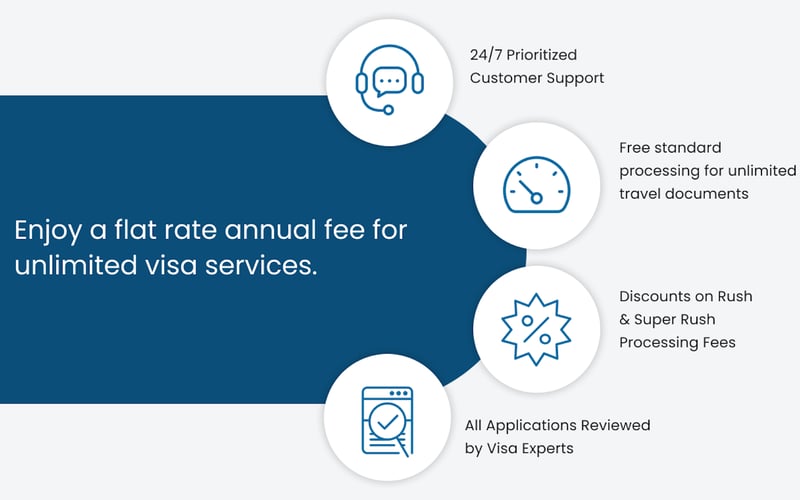 Enjoy a flat rate annual fee for unlimited visa services.

24/7 Prioritized Customer Support

Free standard processing for unlimited travel documents

Discounts on Rush & Super Rush Processing Fees

All Applications Reviewed by Visa Experts